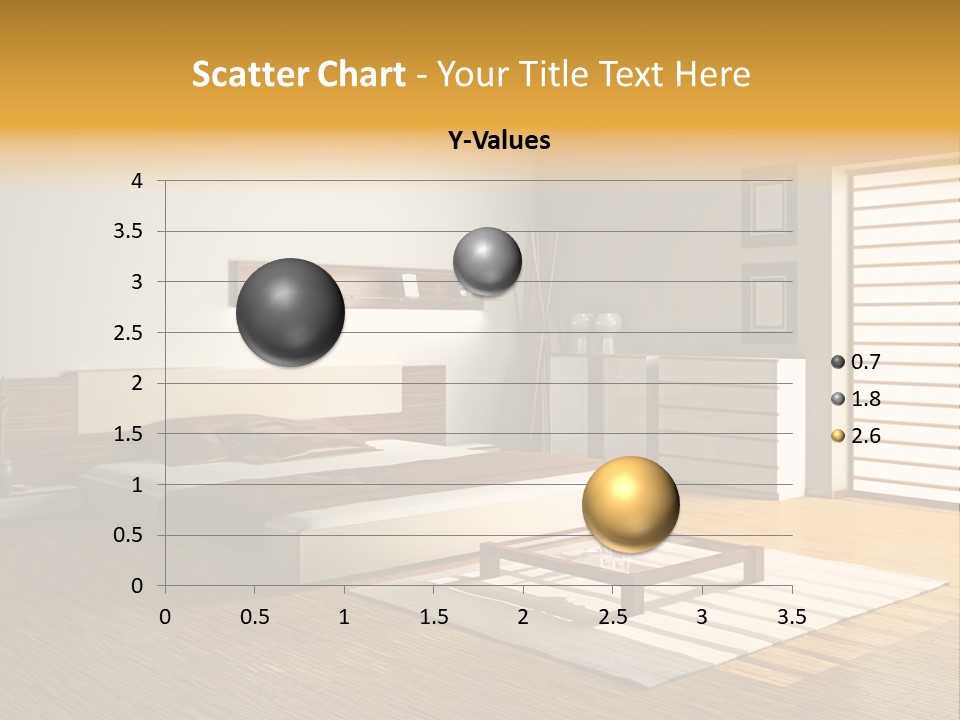 Scatter Chart - Your Title Text Here

Y-Values

4
3.5
3
2.5
2
1.5
1
0.5
0

0 0.5 1 1.5 2 2.5 3 3.5

0.7
1.8
2.6